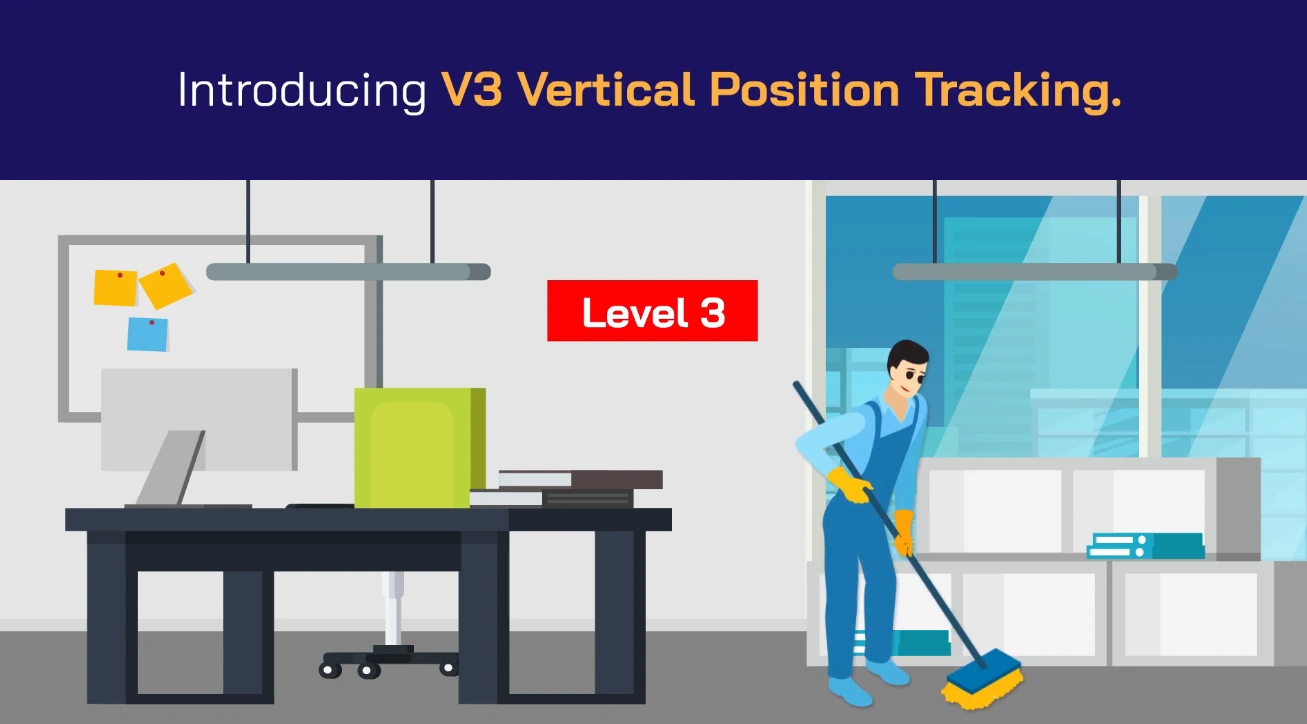 Introducing V3 Vertical Position Tracking.

Level 3